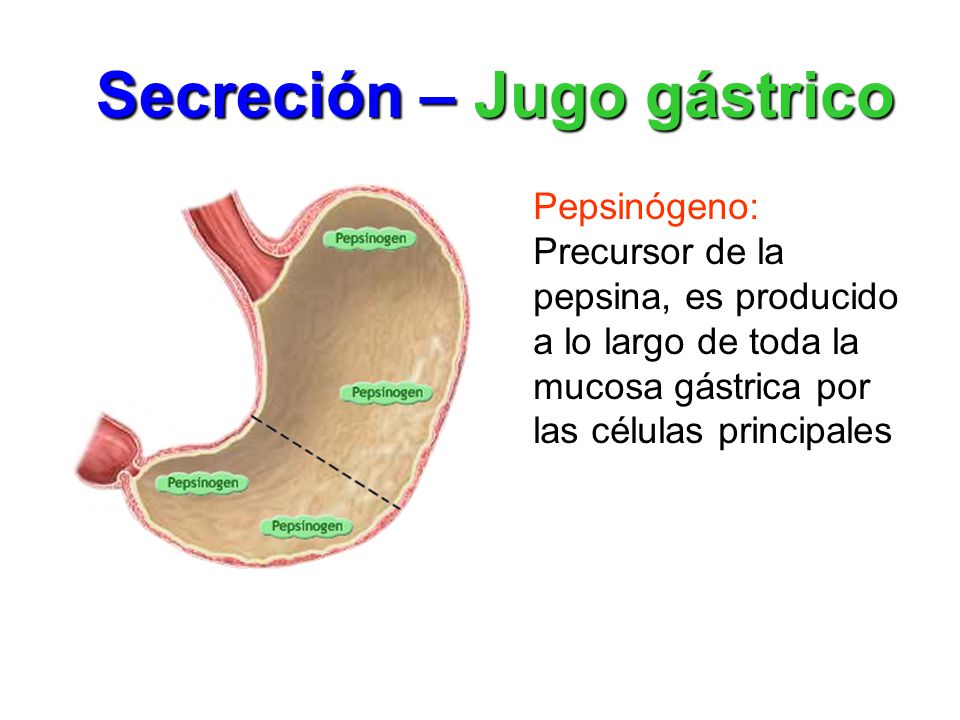 Secreción – Jugo gástrico

Pepsinogen

Pepsinogen

Pepsinogen

Pepsinogen

Pepsinógeno: Precursor de la pepsina, es producido a lo largo de toda la mucosa gástrica por las células principales